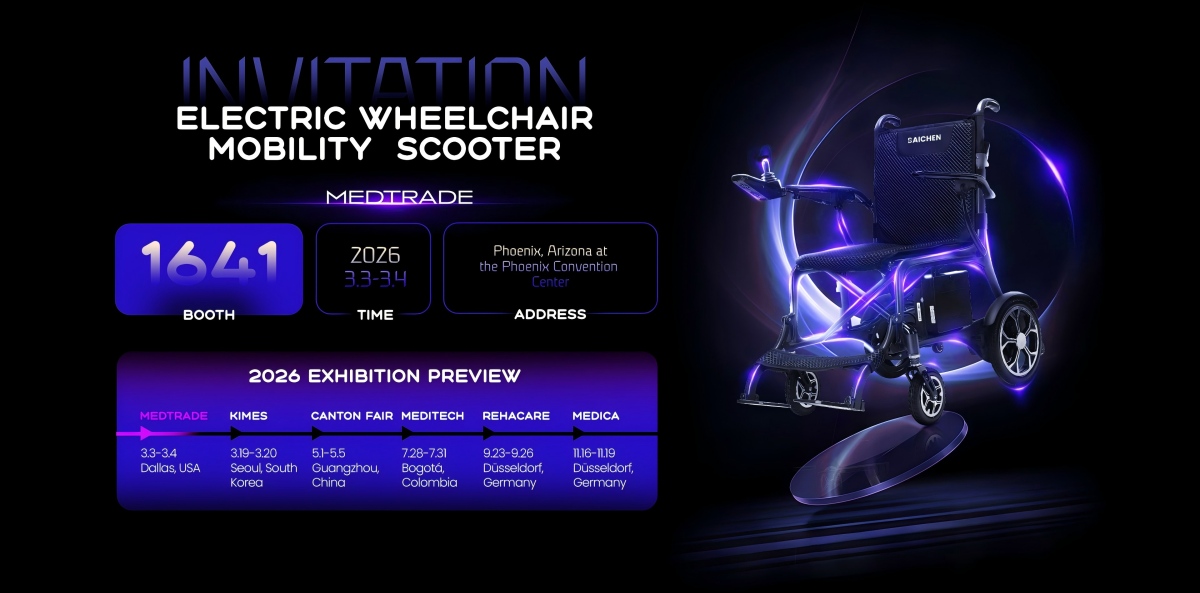 INVITATION
ELECTRIC WHEELCHAIR
MOBILITY SCOOTER

MEDTRADE

1641
BOOTH

2026
3.3-3.4
TIME

Phoenix, Arizona at the Phoenix Convention Center
ADDRESS

2026 EXHIBITION PREVIEW

MEDTRADE
3.3-3.4
Dallas, USA

KIMES
3.19-3.20
Seoul, South Korea

CANTON FAIR
5.1-5.5
Guangzhou, China

MEDITECH
7.28-7.31
Bogotá, Colombia

REHACARE
9.23-9.26
Düsseldorf, Germany

MEDICA
11.16-11.19
Düsseldorf, Germany

SAICHEN